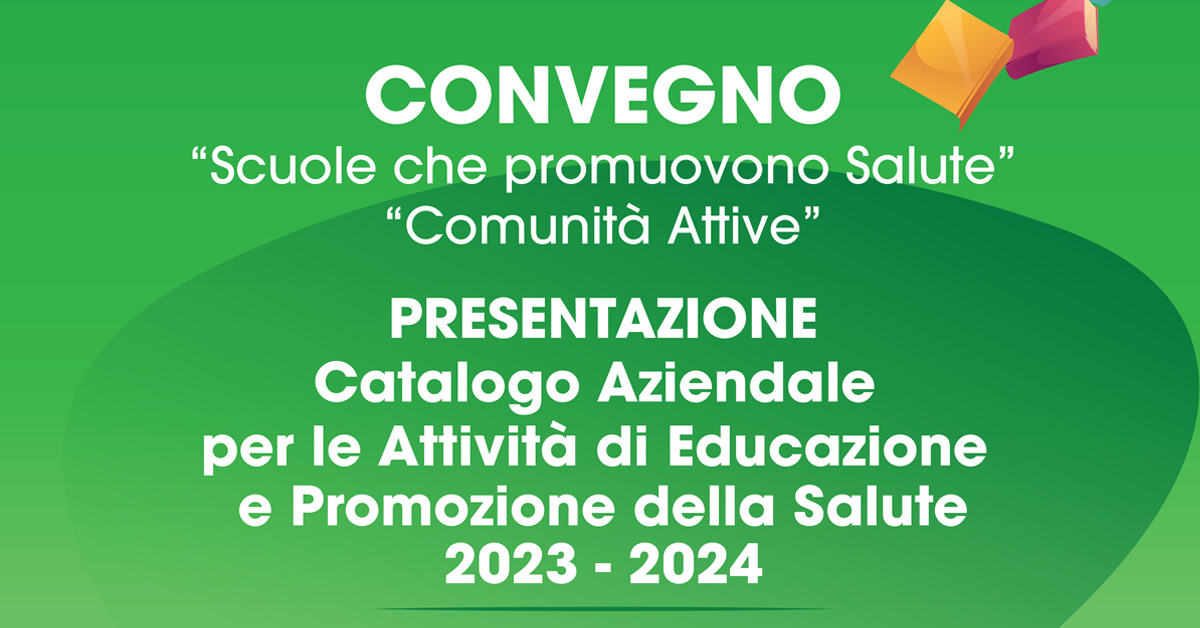 CONVEGNO
“Scuole che promuovono Salute”
“Comunità Attive”

PRESENTAZIONE
Catalogo Aziendale
per le Attività di Educazione
e Promozione della Salute
2023 - 2024